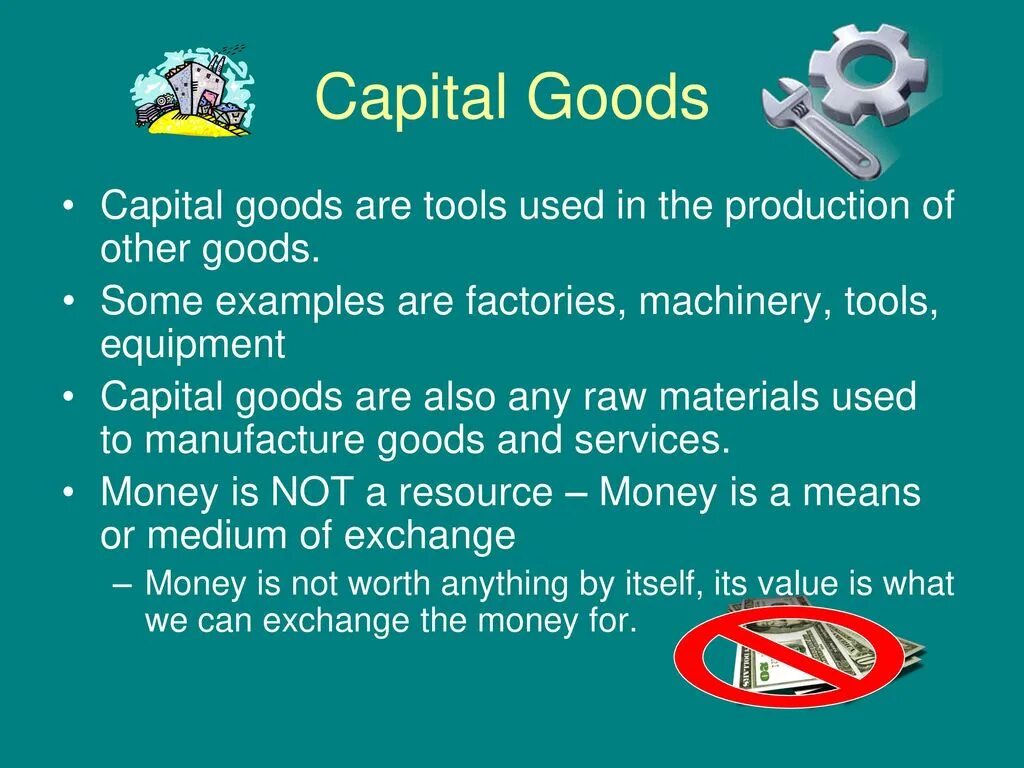 Capital Goods

• Capital goods are tools used in the production of other goods.
• Some examples are factories, machinery, tools, equipment
• Capital goods are also any raw materials used to manufacture goods and services.
• Money is NOT a resource – Money is a means or medium of exchange
– Money is not worth anything by itself, its value is what we can exchange the money for.